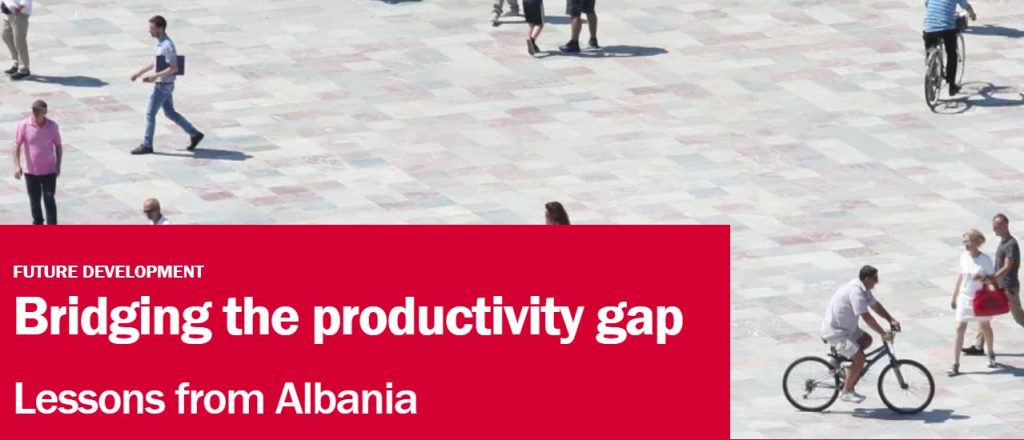 FUTURE DEVELOPMENT

Bridging the productivity gap

Lessons from Albania